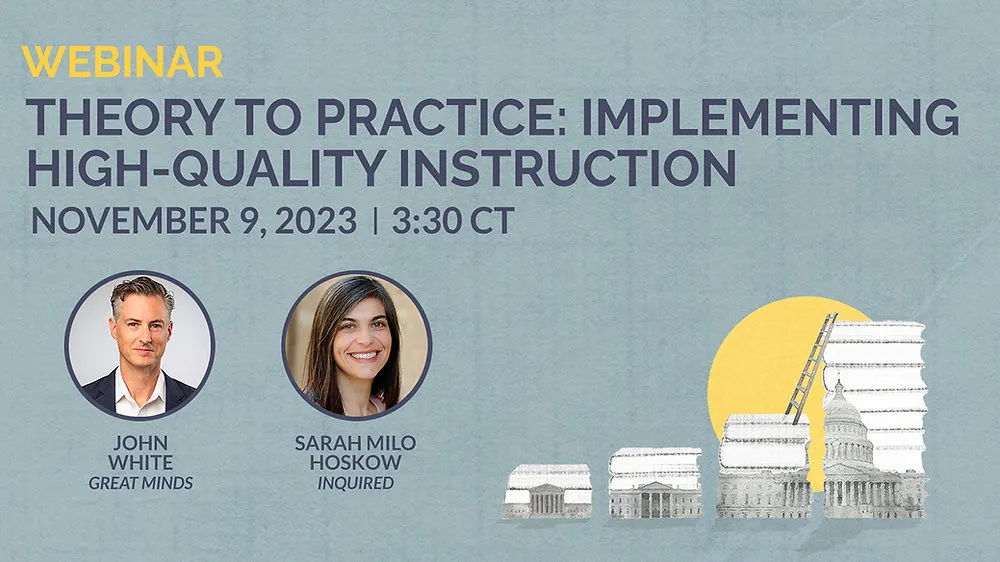 WEBINAR

THEORY TO PRACTICE: IMPLEMENTING HIGH-QUALITY INSTRUCTION

NOVEMBER 9, 2023 | 3:30 CT

JOHN WHITE
GREAT MINDS

SARAH MILO HOSKOW
INQUIRED